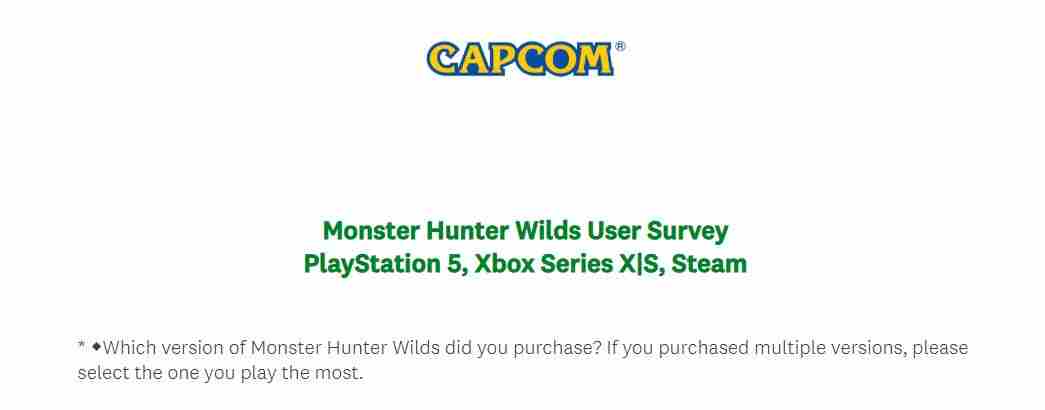 CAPCOM®

Monster Hunter Wilds User Survey
PlayStation 5, Xbox Series X|S, Steam

* ◆Which version of Monster Hunter Wilds did you purchase? If you purchased multiple versions, please select the one you play the most.